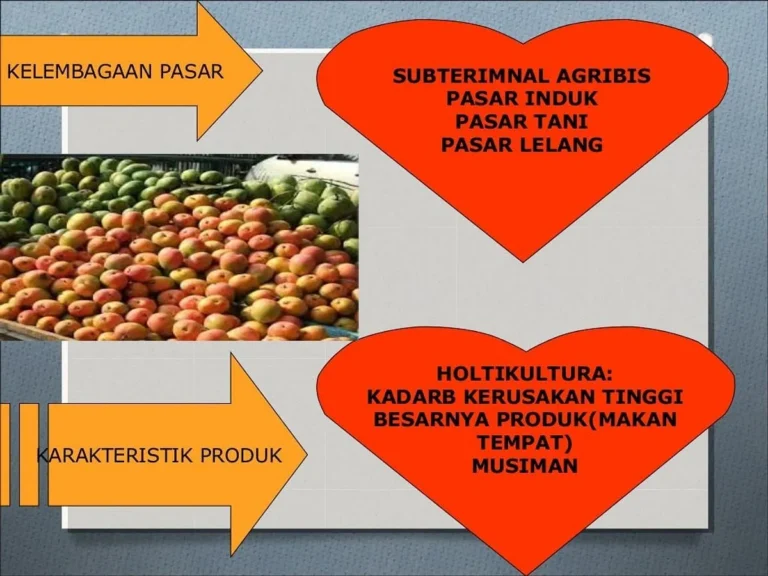 KELEMBAGAAN PASAR

SUBTERIMNAL AGRIBIS
PASAR INDUK
PASAR TANI
PASAR LELANG

KARAKTERISTIK PRODUK

HOLTIKULTURA:
KADARB KERUSAKAN TINGGI
BESARNYA PRODUK(MAKAN TEMPAT)
MUSIMAN